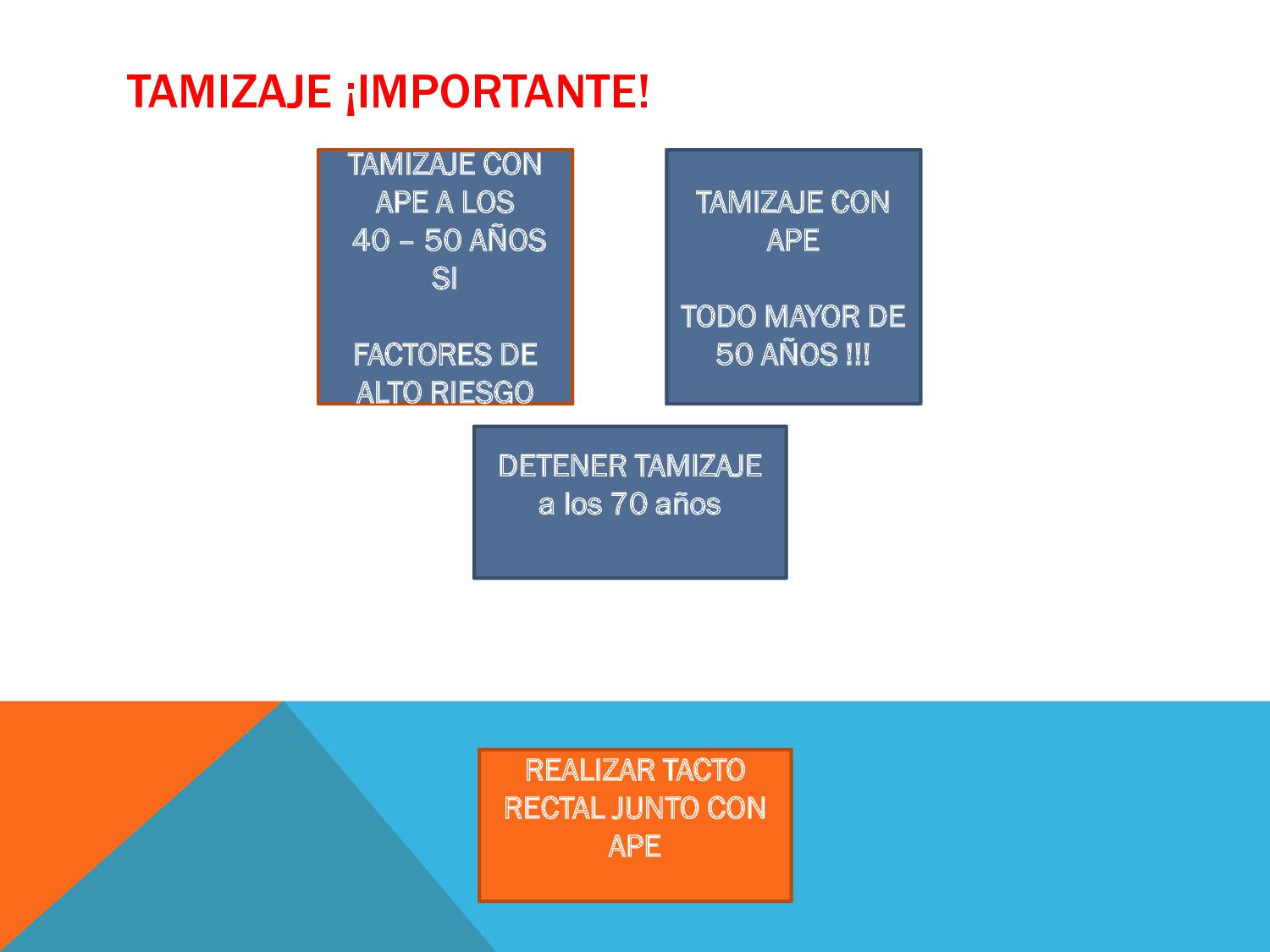 TAMIZAJE ¡IMPORTANTE!

TAMIZAJE CON APE A LOS 40 – 50 AÑOS SI

FACTORES DE ALTO RIESGO

TAMIZAJE CON APE

TODO MAYOR DE 50 AÑOS !!!

DETENER TAMIZAJE a los 70 años

REALIZAR TACTO RECTAL JUNTO CON APE